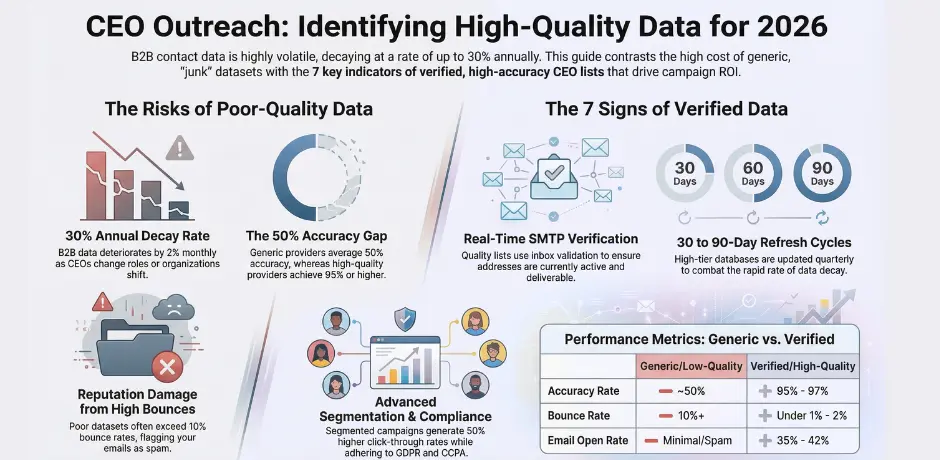 CEO Outreach: Identifying High-Quality Data for 2026

B2B contact data is highly volatile, decaying at a rate of up to 30% annually. This guide contrasts the high cost of generic, "junk" datasets with the 7 key indicators of verified, high-accuracy CEO lists that drive campaign ROI.

The Risks of Poor-Quality Data

30% Annual Decay Rate

B2B data deteriorates by 2% monthly as CEOs change roles or organizations shift.

The 50% Accuracy Gap

Generic providers average 50% accuracy, whereas high-quality providers achieve 95% or higher.

Reputation Damage from High Bounces

Poor datasets often exceed 10% bounce rates, flagging your emails as spam.

The 7 Signs of Verified Data

Real-Time SMTP Verification

Quality lists use inbox validation to ensure addresses are currently active and deliverable.

30 Days 60 Days 90 Days

30 to 90-Day Refresh Cycles

High-tier databases are updated quarterly to combat the rapid rate of data decay.

Advanced Segmentation & Compliance

Segmented campaigns generate 50% higher click-through rates while adhering to GDPR and CCPA.

Performance Metrics: Generic vs. Verified

| | Generic/Low-Quality | Verified/High-Quality |
|---|---|---|
| Accuracy Rate | ~50% | 95% - 97% |
| Bounce Rate | 10%+ | Under 1% - 2% |
| Email Open Rate | Minimal/Spam | 35% - 42% |